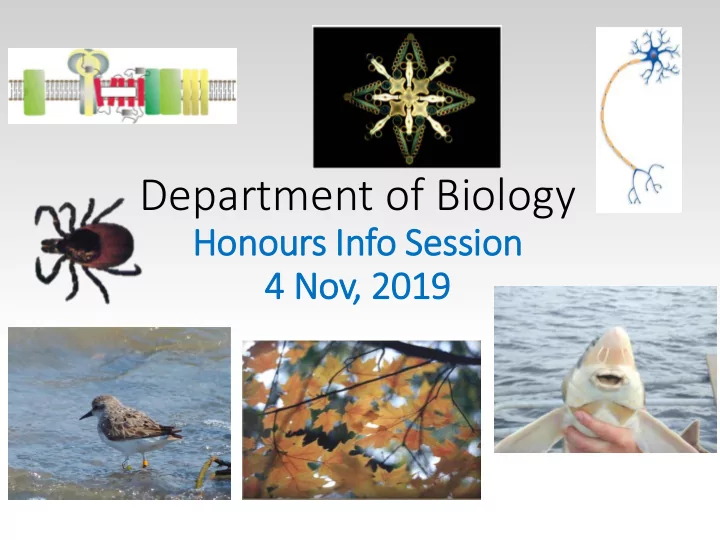 Department of Biology
Honours Info Session
4 Nov, 2019